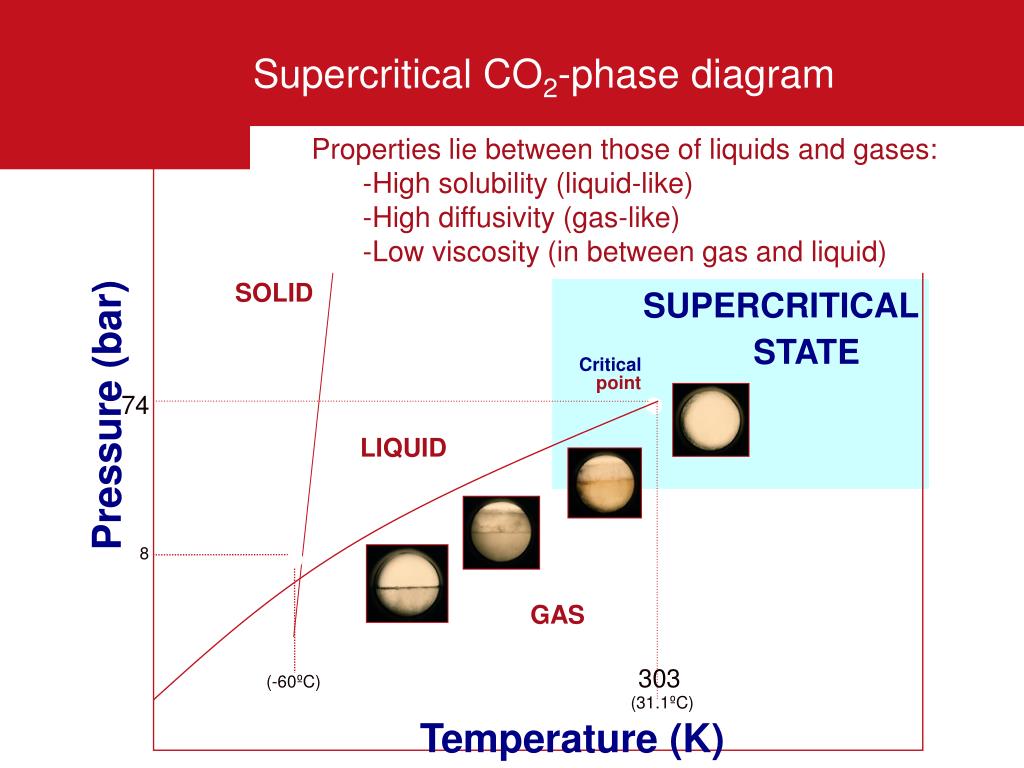 Supercritical $CO_2$-phase diagram

Properties lie between those of liquids and gases:
-High solubility (liquid-like)
-High diffusivity (gas-like)
-Low viscosity (in between gas and liquid)

Pressure (bar)

SOLID

SUPERCRITICAL STATE

Critical point

74

LIQUID

8

GAS

(-60ºC)

303
(31.1ºC)

Temperature (K)